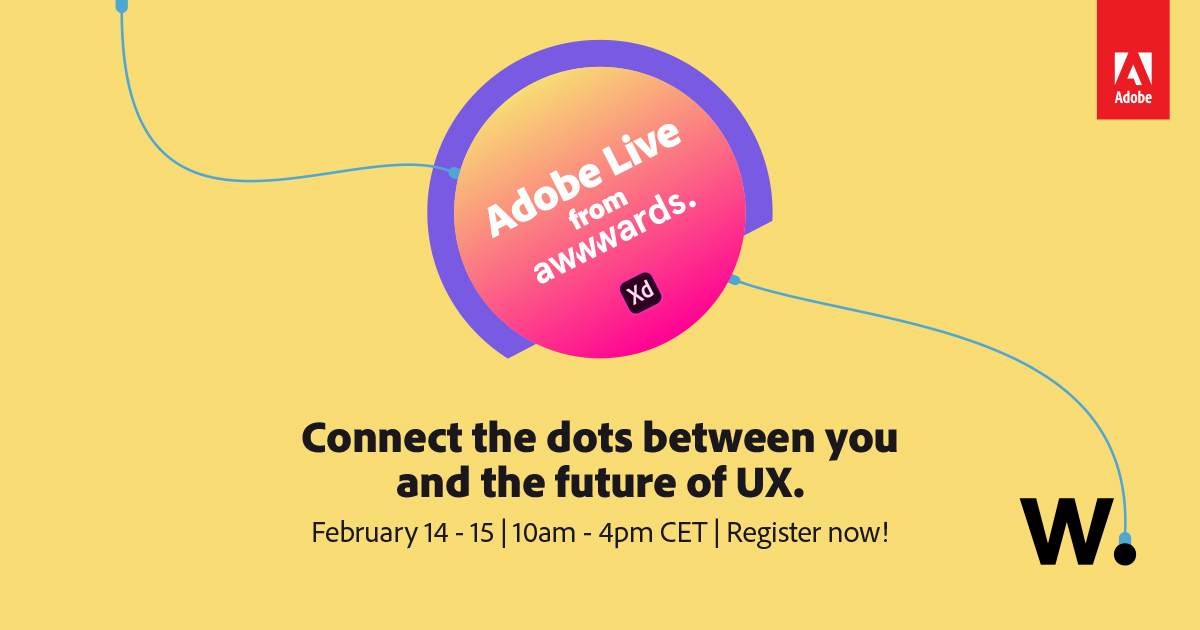 Adobe

Adobe Live from awwwards.

Xd

Connect the dots between you and the future of UX.

February 14 - 15 | 10am - 4pm CET | Register now!

W.